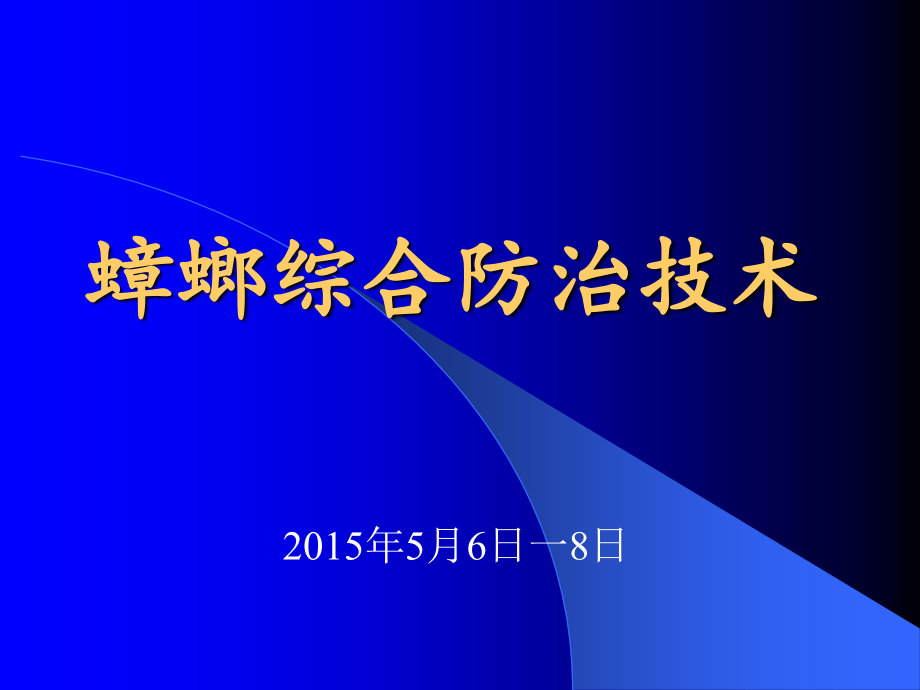 蟑螂综合防治技术

2015年5月6日一8日